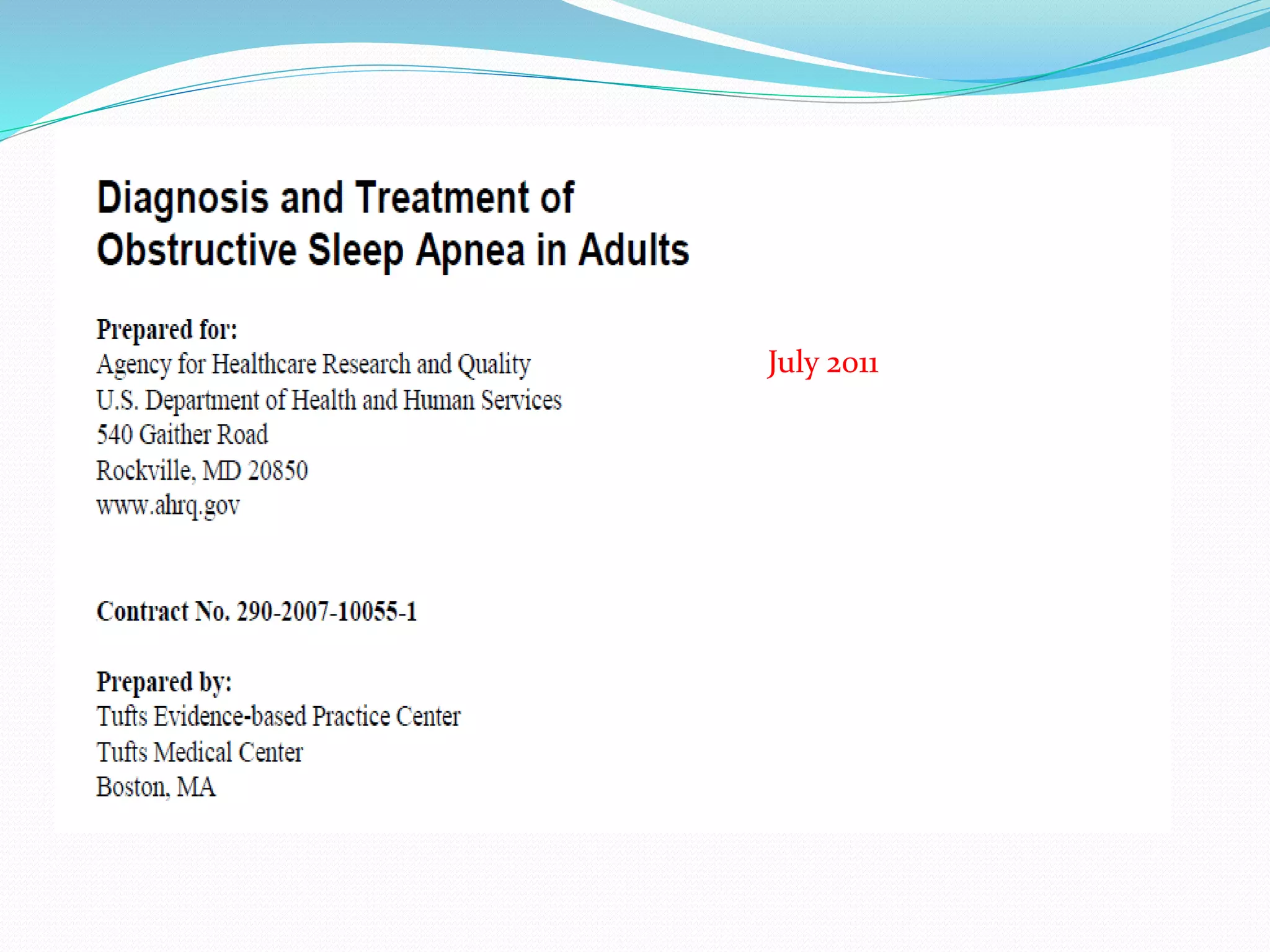 Diagnosis and Treatment of Obstructive Sleep Apnea in Adults

Prepared for:
Agency for Healthcare Research and Quality
U.S. Department of Health and Human Services
540 Gaither Road
Rockville, MD 20850
www.ahrq.gov

July 2011

Contract No. 290-2007-10055-1

Prepared by:
Tufts Evidence-based Practice Center
Tufts Medical Center
Boston, MA